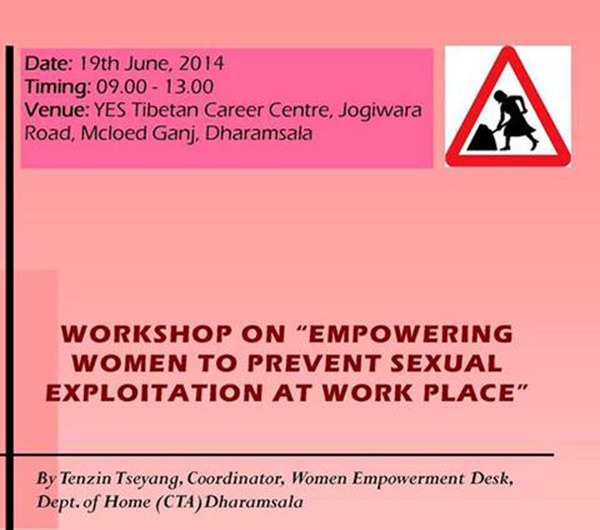 Date: 19th June, 2014
Timing: 09.00 - 13.00
Venue: YES Tibetan Career Centre, Jogiwara Road, Mcloed Ganj, Dharamsala

WORKSHOP ON "EMPOWERING WOMEN TO PREVENT SEXUAL EXPLOITATION AT WORK PLACE"

By Tenzin Tseyang, Coordinator, Women Empowerment Desk, Dept. of Home (CTA) Dharamsala